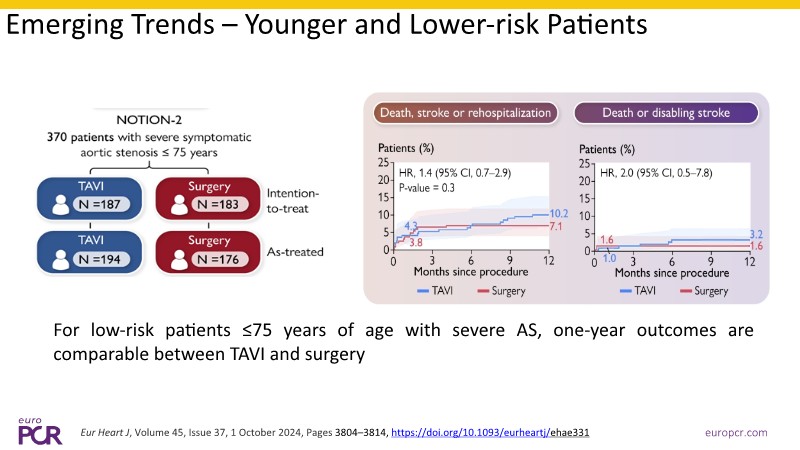 Emerging Trends – Younger and Lower-risk Patients

NOTION-2
370 patients with severe symptomatic aortic stenosis ≤ 75 years

TAVI
N =187

Surgery
N =183

Intention-to-treat

TAVI
N =194

Surgery
N =176

As-treated

Death, stroke or rehospitalization

Patients (%)
25
20
15
10
5
0
HR, 1.4 (95% CI, 0.7–2.9)
P-value = 0.3
4.3
3.8
10.2
7.1
0 3 6 9 12
Months since procedure
TAVI Surgery

Death or disabling stroke

Patients (%)
25
20
15
10
5
0
HR, 2.0 (95% CI, 0.5–7.8)
1.6
1.0
3.2
1.6
0 3 6 9 12
Months since procedure
TAVI Surgery

For low-risk patients ≤75 years of age with severe AS, one-year outcomes are comparable between TAVI and surgery

euro PCR

Eur Heart J, Volume 45, Issue 37, 1 October 2024, Pages 3804–3814, https://doi.org/10.1093/eurheartj/ehae331

europcr.com